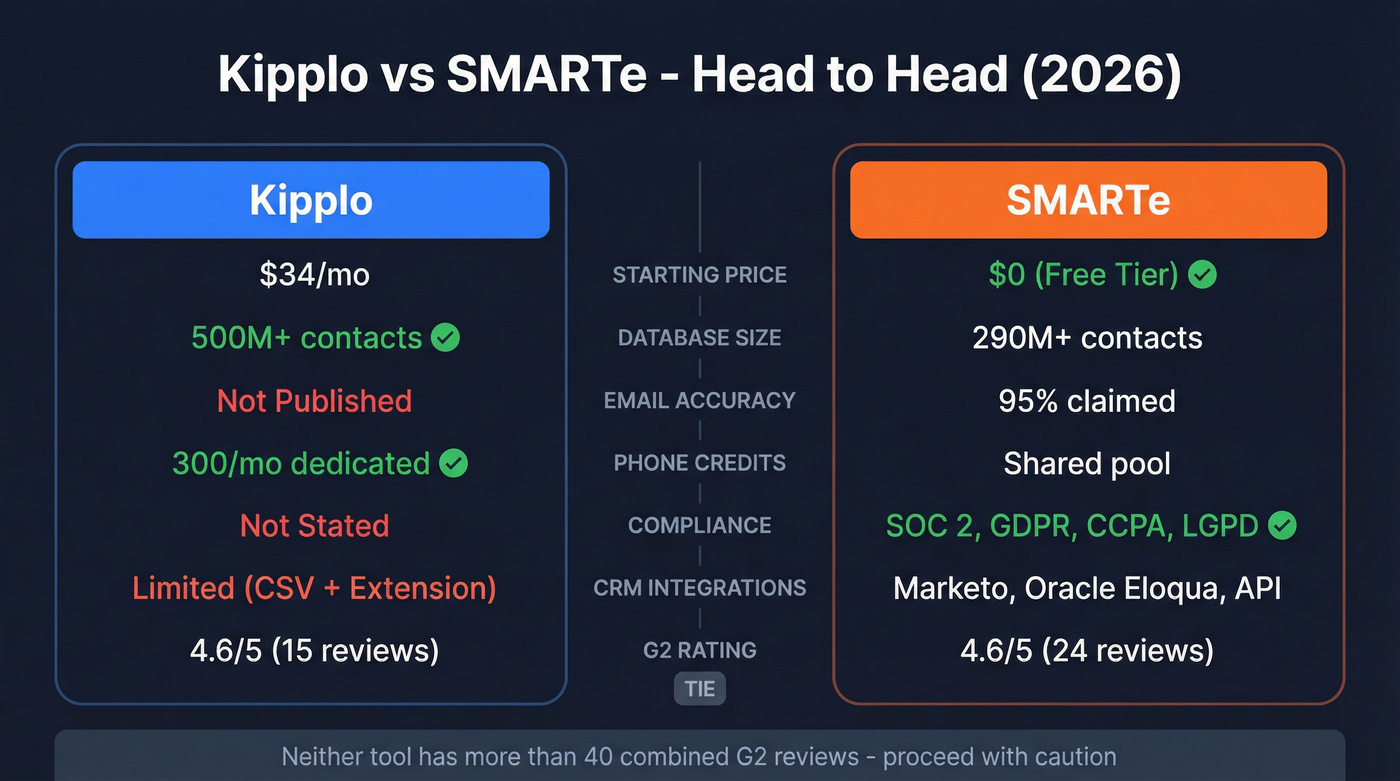 Kipplo vs SMARTe - Head to Head (2026)

| Kipplo | | SMARTe |
|---|---|---|
| $34/mo | STARTING PRICE | $0 (Free Tier) |
| 500M+ contacts | DATABASE SIZE | 290M+ contacts |
| Not Published | EMAIL ACCURACY | 95% claimed |
| 300/mo dedicated | PHONE CREDITS | Shared pool |
| Not Stated | COMPLIANCE | SOC 2, GDPR, CCPA, LGPD |
| Limited (CSV + Extension) | CRM INTEGRATIONS | Marketo, Oracle Eloqua, API |
| 4.6/5 (15 reviews) | G2 RATING TIE | 4.6/5 (24 reviews) |

Neither tool has more than 40 combined G2 reviews - proceed with caution